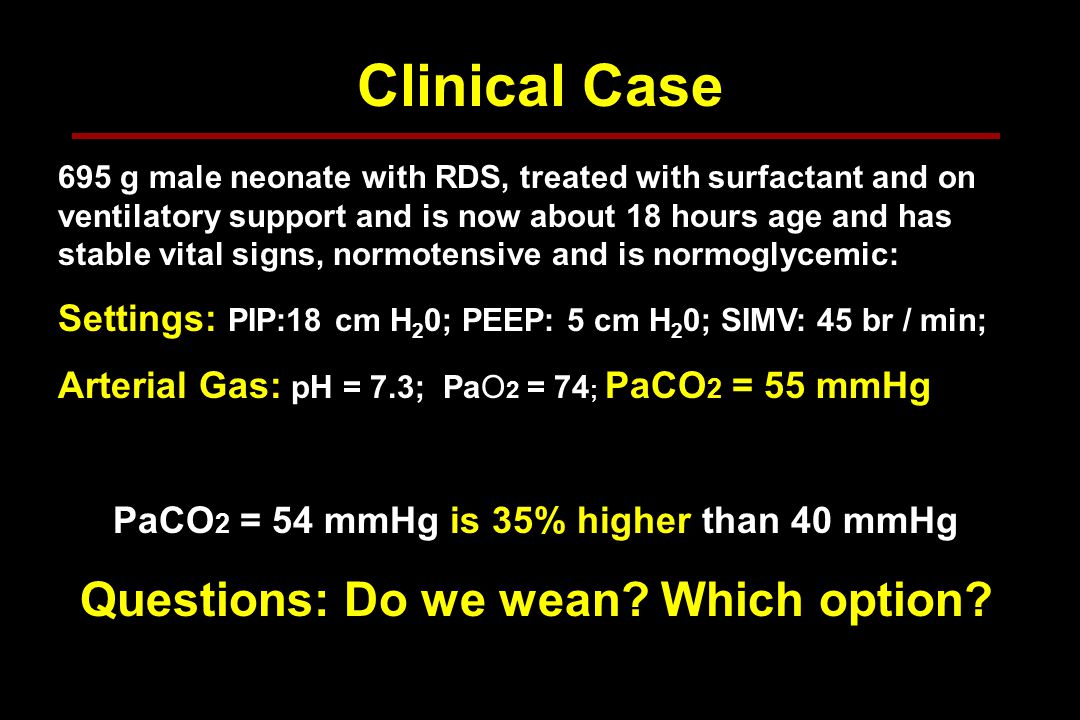 Clinical Case

695 g male neonate with RDS, treated with surfactant and on ventilatory support and is now about 18 hours age and has stable vital signs, normotensive and is normoglycemic:

Settings: PIP:18 cm $H_20$; PEEP: 5 cm $H_20$; SIMV: 45 br / min;

Arterial Gas: pH = 7.3; $PaO_2$ = 74; $PaCO_2$ = 55 mmHg

$PaCO_2$ = 54 mmHg is 35% higher than 40 mmHg

Questions: Do we wean? Which option?